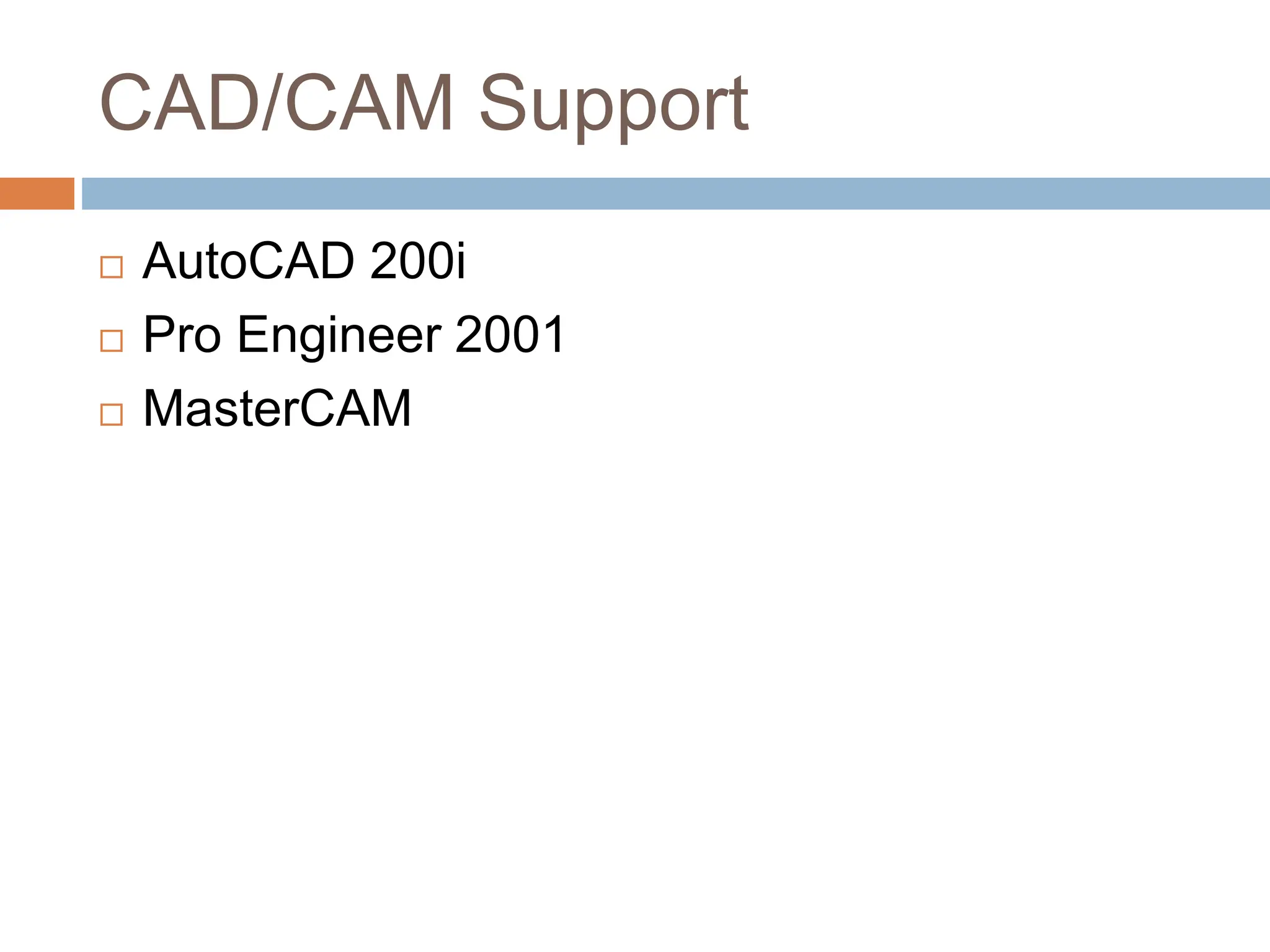 CAD/CAM Support

□ AutoCAD 200i
□ Pro Engineer 2001
□ MasterCAM